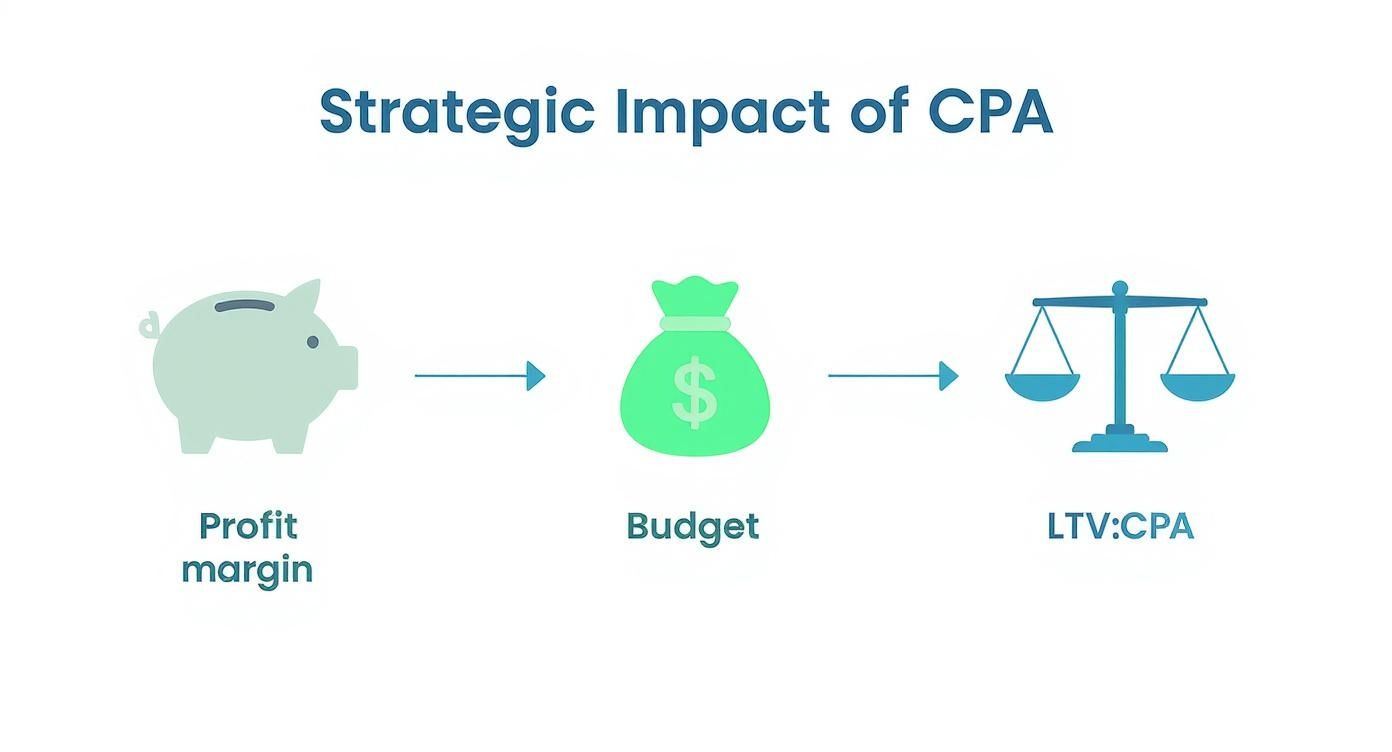 Strategic Impact of CPA

$

Profit margin

Budget

LTV:CPA